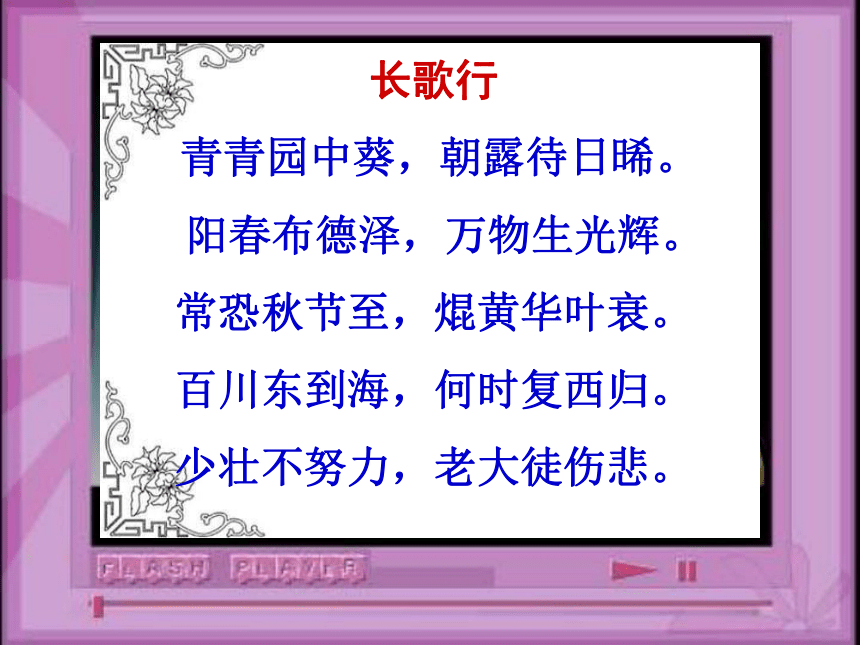 长歌行

青青园中葵，朝露待日晞。

阳春布德泽，万物生光辉。

常恐秋节至，焜黄华叶衰。

百川东到海，何时复西归。

少壮不努力，老大徒伤悲。

FLASH PLAYER